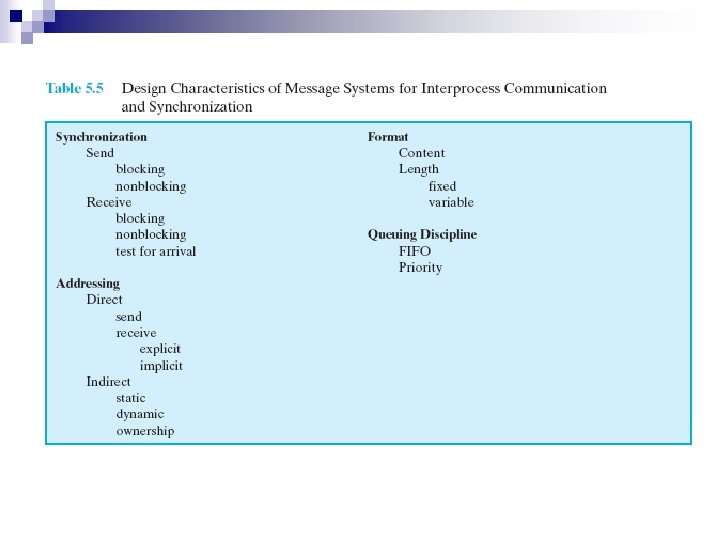 Table 5.5 Design Characteristics of Message Systems for Interprocess Communication and Synchronization

Synchronization
Send
blocking
nonblocking
Receive
blocking
nonblocking
test for arrival

Addressing
Direct
send
receive
explicit
implicit
Indirect
static
dynamic
ownership

Format
Content
Length
fixed
variable

Queuing Discipline
FIFO
Priority